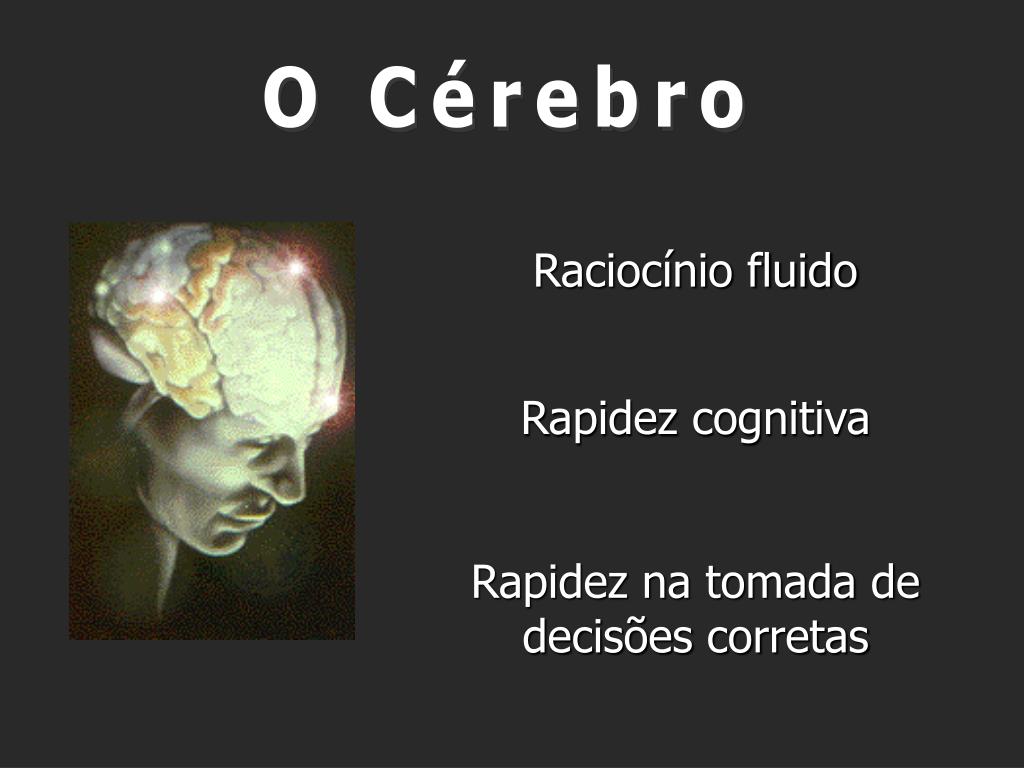 O Cérebro

Raciocínio fluido

Rapidez cognitiva

Rapidez na tomada de decisões corretas